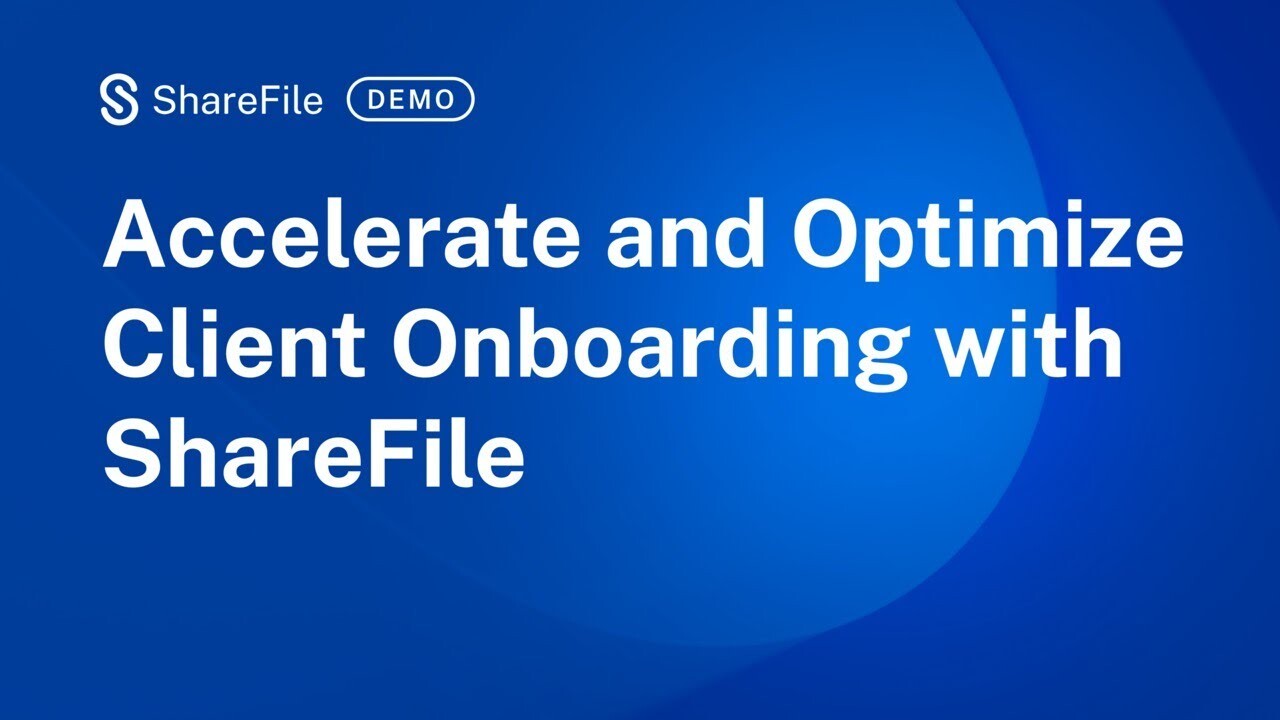 ShareFile DEMO

Accelerate and Optimize Client Onboarding with ShareFile